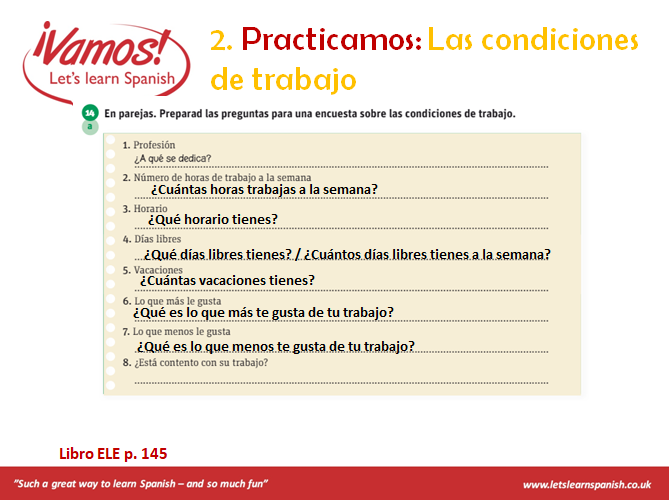 ¡Vamos!
Let's learn Spanish

2. Practicamos: Las condiciones de trabajo

14 a En parejas. Preparad las preguntas para una encuesta sobre las condiciones de trabajo.

1. Profesión
¿A qué se dedica?
2. Número de horas de trabajo a la semana
¿Cuántas horas trabajas a la semana?
3. Horario
¿Qué horario tienes?
4. Días libres
¿Qué días libres tienes? / ¿Cuántos días libres tienes a la semana?
5. Vacaciones
¿Cuántas vacaciones tienes?
6. Lo que más le gusta
¿Qué es lo que más te gusta de tu trabajo?
7. Lo que menos le gusta
¿Qué es lo que menos te gusta de tu trabajo?
8. ¿Está contento con su trabajo?

Libro ELE p. 145

"Such a great way to learn Spanish – and so much fun"

www.letslearnspanish.co.uk